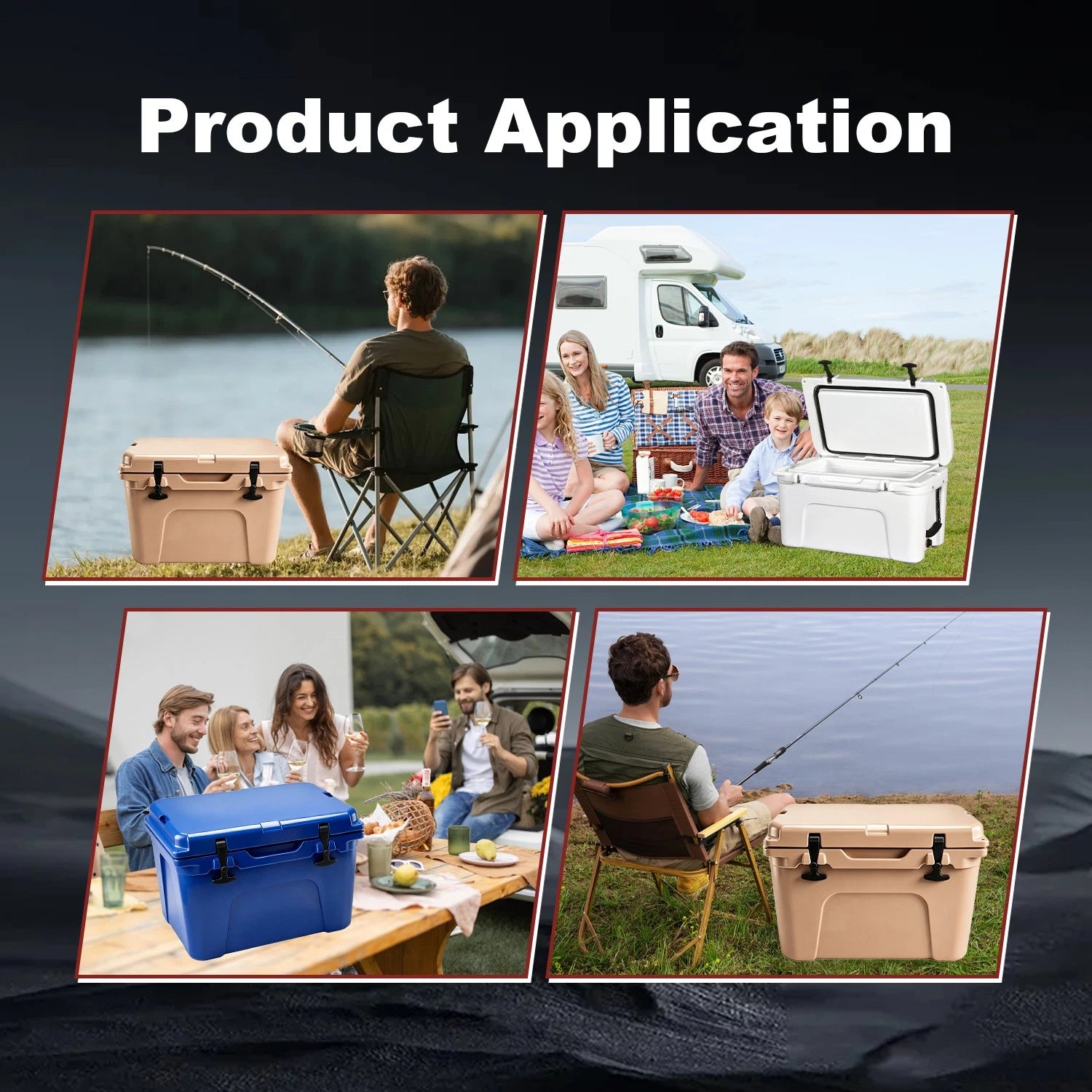 Product Application